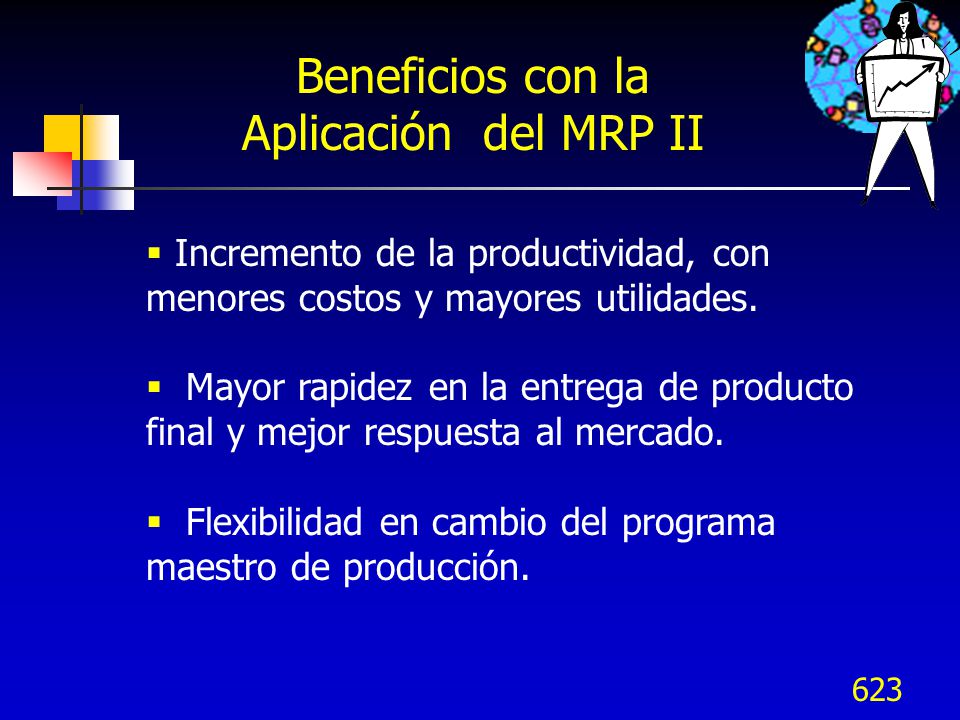 Beneficios con la Aplicación del MRP II

▪ Incremento de la productividad, con menores costos y mayores utilidades.

▪ Mayor rapidez en la entrega de producto final y mejor respuesta al mercado.

▪ Flexibilidad en cambio del programa maestro de producción.

623